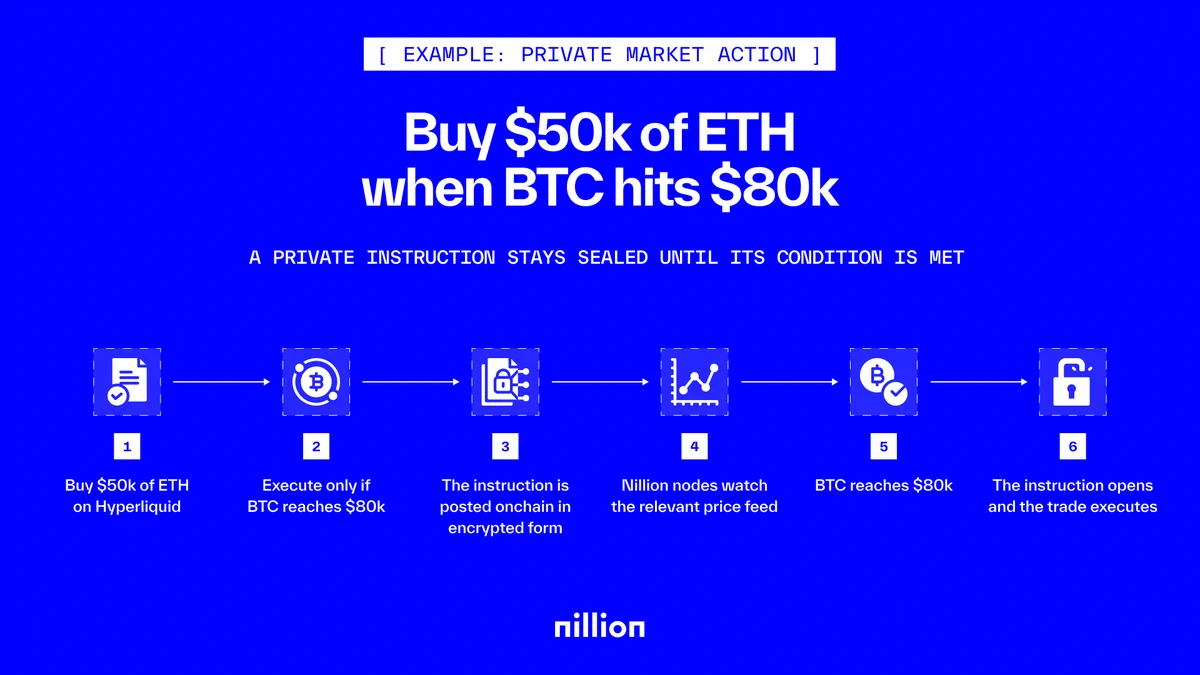 [ EXAMPLE: PRIVATE MARKET ACTION ]

Buy \$50k of ETH when BTC hits \$80k

A PRIVATE INSTRUCTION STAYS SEALED UNTIL ITS CONDITION IS MET

1

Buy \$50k of ETH on Hyperliquid

2

Execute only if BTC reaches \$80k

3

The instruction is posted onchain in encrypted form

4

Nillion nodes watch the relevant price feed

5

BTC reaches \$80k

6

The instruction opens and the trade executes

nillion